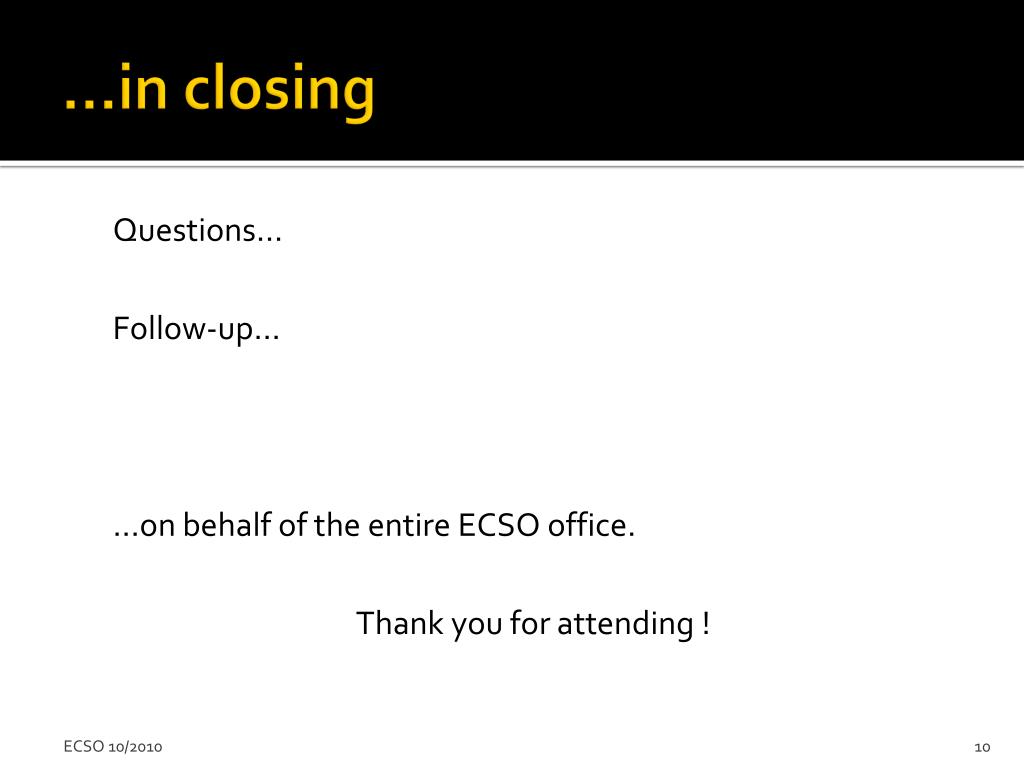 …in closing

Questions…

Follow-up…

…on behalf of the entire ECSO office.

Thank you for attending !

ECSO 10/2010

10